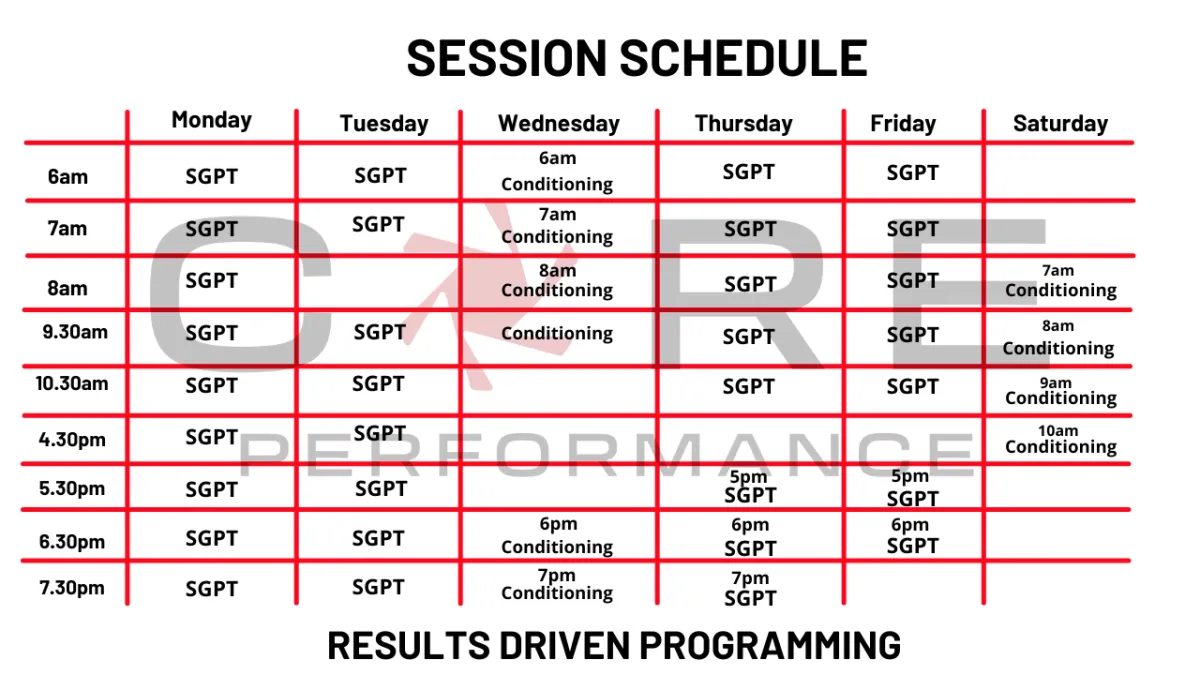 SESSION SCHEDULE

| | Monday | Tuesday | Wednesday | Thursday | Friday | Saturday |
|---|---|---|---|---|---|---|
| 6am | SGPT | SGPT | 6am Conditioning | SGPT | SGPT | |
| 7am | SGPT | SGPT | 7am Conditioning | SGPT | SGPT | |
| 8am | SGPT | | 8am Conditioning | SGPT | SGPT | 7am Conditioning |
| 9.30am | SGPT | SGPT | Conditioning | SGPT | SGPT | 8am Conditioning |
| 10.30am | SGPT | SGPT | | SGPT | SGPT | 9am Conditioning |
| 4.30pm | SGPT | SGPT | | | | 10am Conditioning |
| 5.30pm | SGPT | SGPT | | 5pm SGPT | 5pm SGPT | |
| 6.30pm | SGPT | SGPT | 6pm Conditioning | 6pm SGPT | 6pm SGPT | |
| 7.30pm | SGPT | SGPT | 7pm Conditioning | 7pm SGPT | | |

CORE PERFORMANCE

RESULTS DRIVEN PROGRAMMING